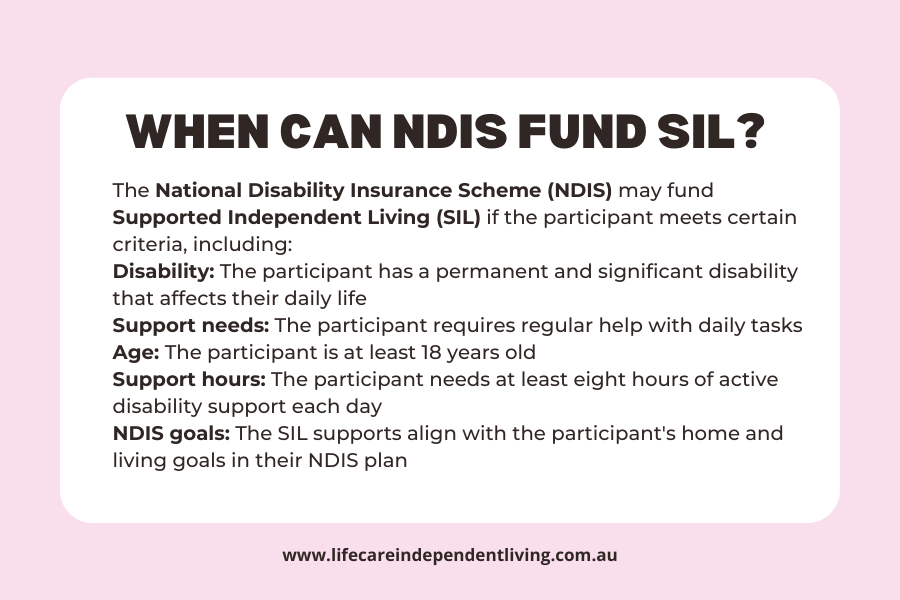 WHEN CAN NDIS FUND SIL?

The National Disability Insurance Scheme (NDIS) may fund Supported Independent Living (SIL) if the participant meets certain criteria, including:
Disability: The participant has a permanent and significant disability that affects their daily life
Support needs: The participant requires regular help with daily tasks
Age: The participant is at least 18 years old
Support hours: The participant needs at least eight hours of active disability support each day
NDIS goals: The SIL supports align with the participant's home and living goals in their NDIS plan

www.lifecareindependentliving.com.au